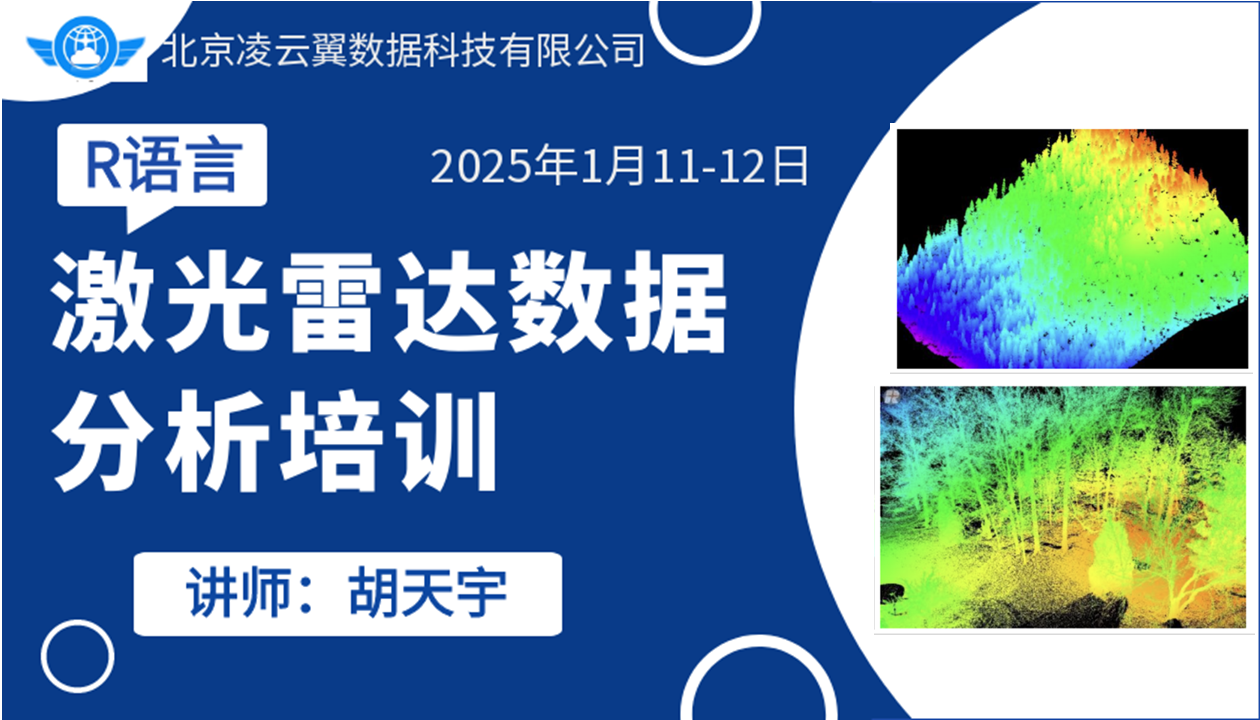 北京凌云翼数据科技有限公司

R语言

2025年1月11-12日

激光雷达数据分析培训

讲师：胡天宇